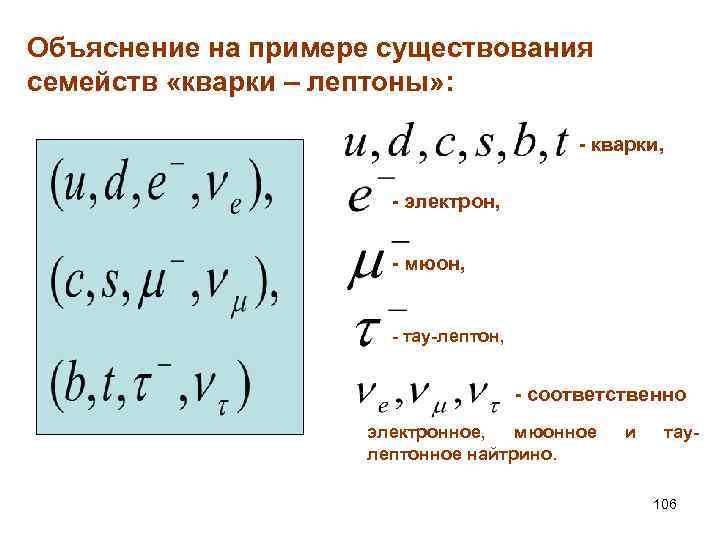 Объяснение на примере существования семейств «кварки – лептоны»:

$(u, d, e^-, \nu_e),$

$(c, s, \mu^-, \nu_\mu),$

$(b, t, \tau^-, \nu_\tau)$

$u, d, c, s, b, t$ - кварки,

$e^-$ - электрон,

$\mu^-$ - мюон,

$\tau^-$ - тау-лептон,

$\nu_e, \nu_\mu, \nu_\tau$ - соответственно электронное, мюонное и тау-лептонное найтрино.

106